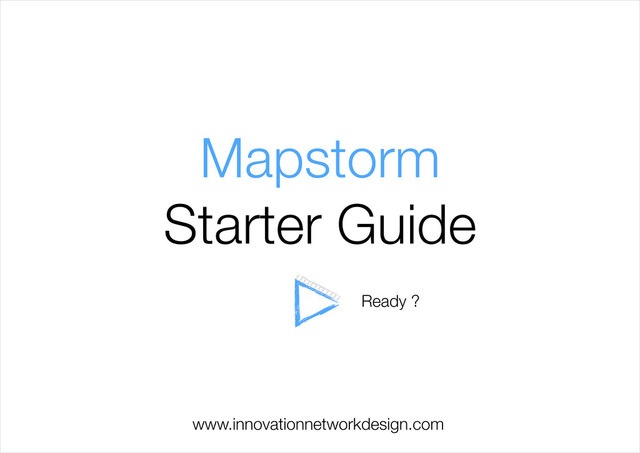 Mapstorm
Starter Guide

Ready ?

www.innovationnetworkdesign.com